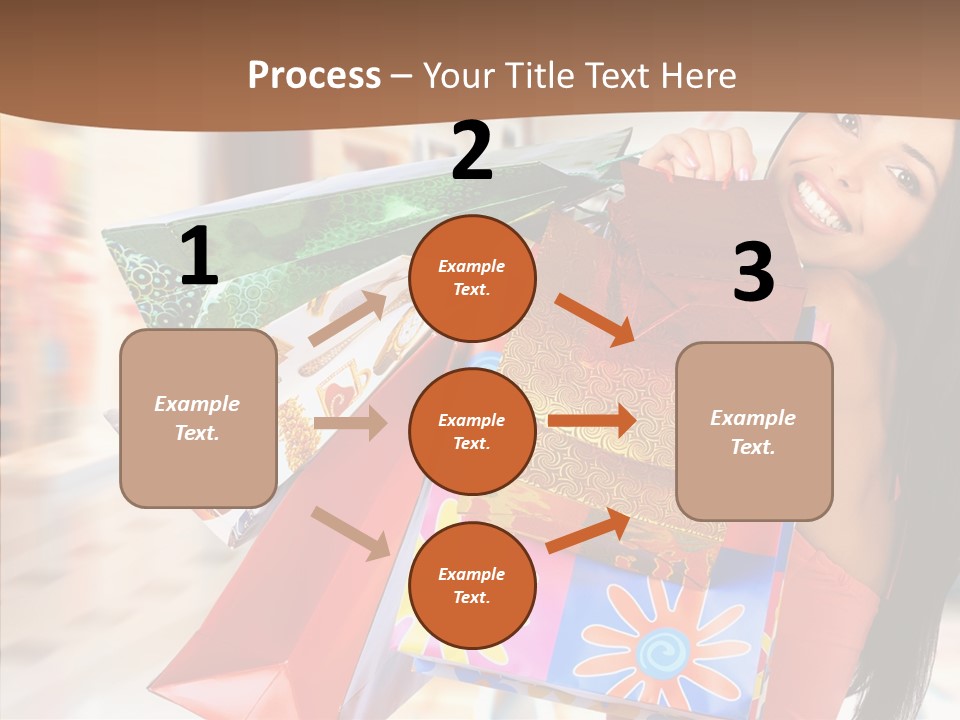 Process – Your Title Text Here

1

Example Text.

2

Example Text.

Example Text.

Example Text.

3

Example Text.